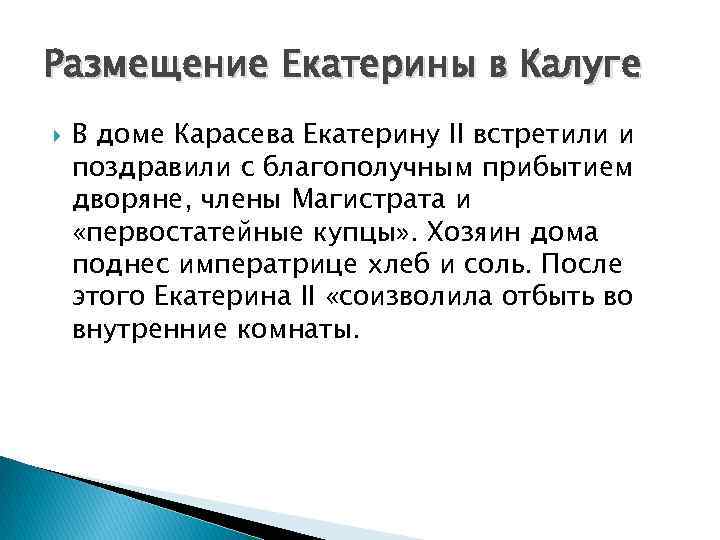 Размещение Екатерины в Калуге

В доме Карасева Екатерину II встретили и поздравили с благополучным прибытием дворяне, члены Магистрата и «первостатейные купцы». Хозяин дома поднес императрице хлеб и соль. После этого Екатерина II «соизволила отбыть во внутренние комнаты.